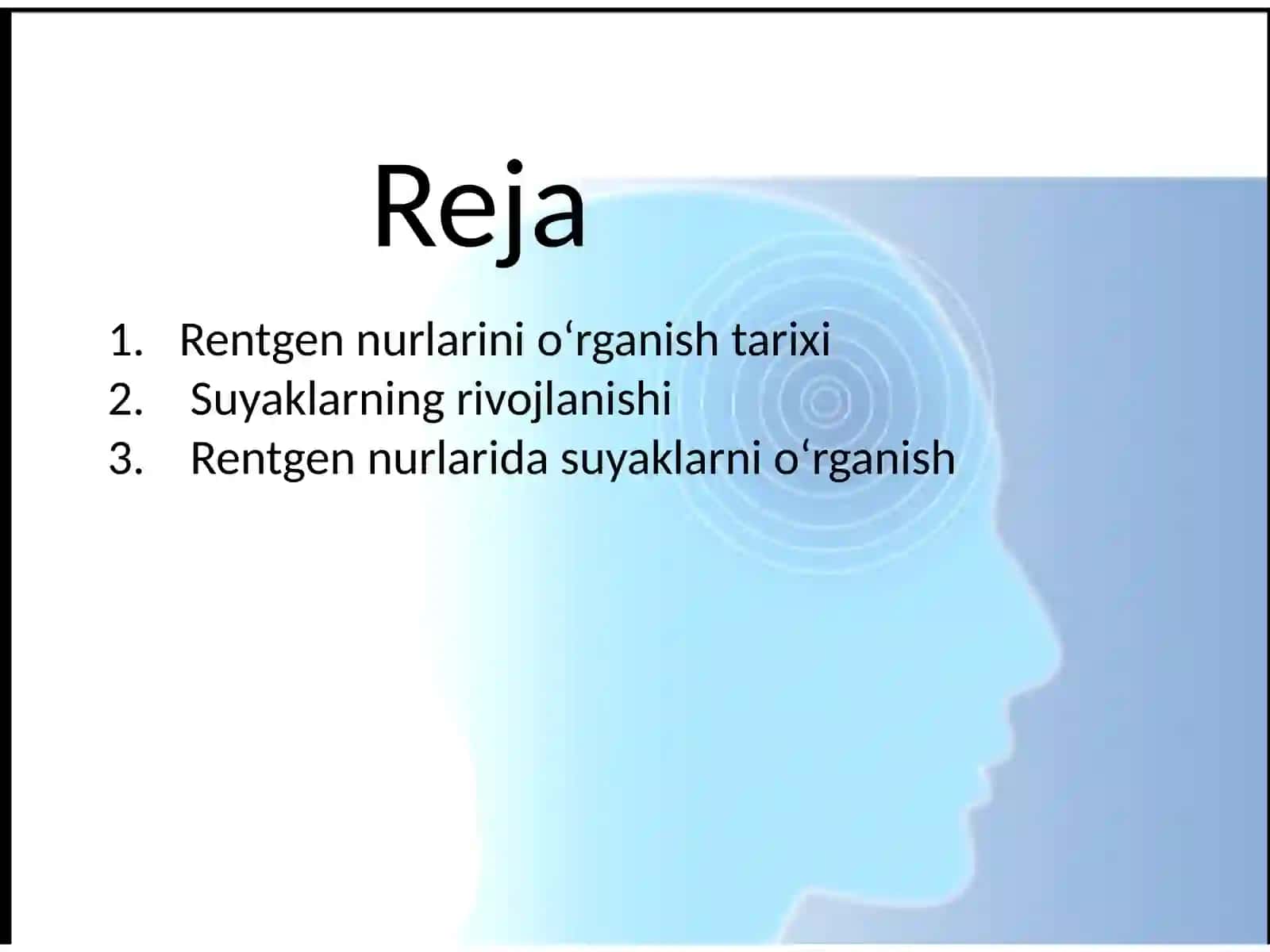 Reja

1. Rentgen nurlarini o‘rganish tarixi
2. Suyaklarning rivojlanishi
3. Rentgen nurlarida suyaklarni o‘rganish